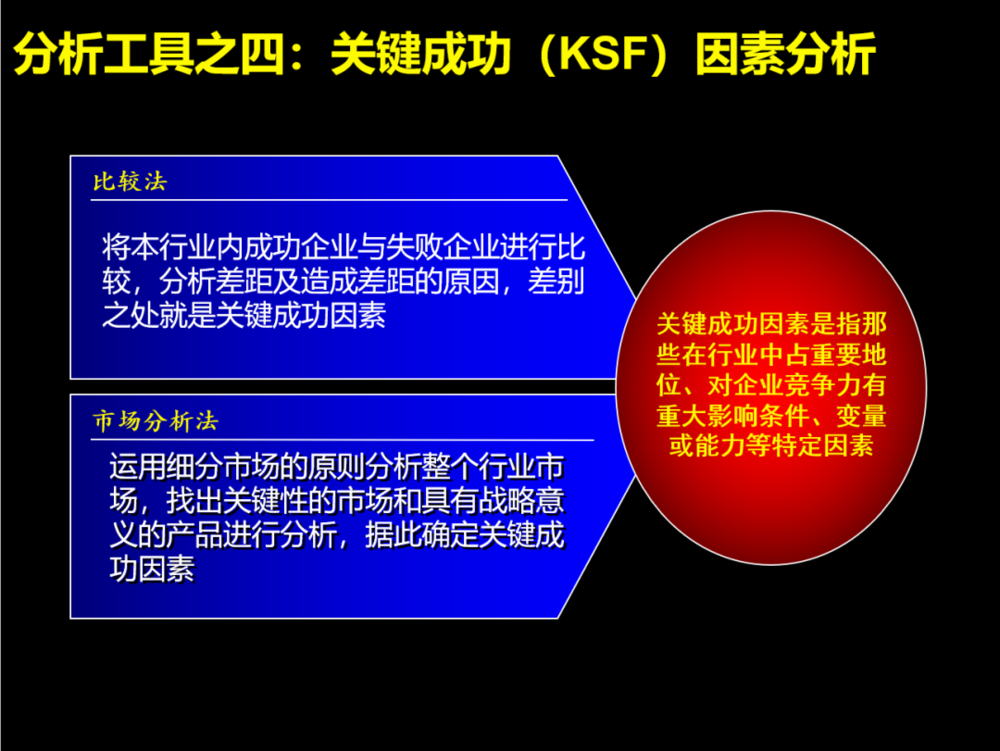 分析工具之四：关键成功（KSF）因素分析

比较法

将本行业内成功企业与失败企业进行比较，分析差距及造成差距的原因，差别之处就是关键成功因素

市场分析法

运用细分市场的原则分析整个行业市场，找出关键性的市场和具有战略意义的产品进行分析，据此确定关键成功因素

关键成功因素是指那些在行业中占重要地位、对企业竞争力有重大影响条件、变量或能力等特定因素